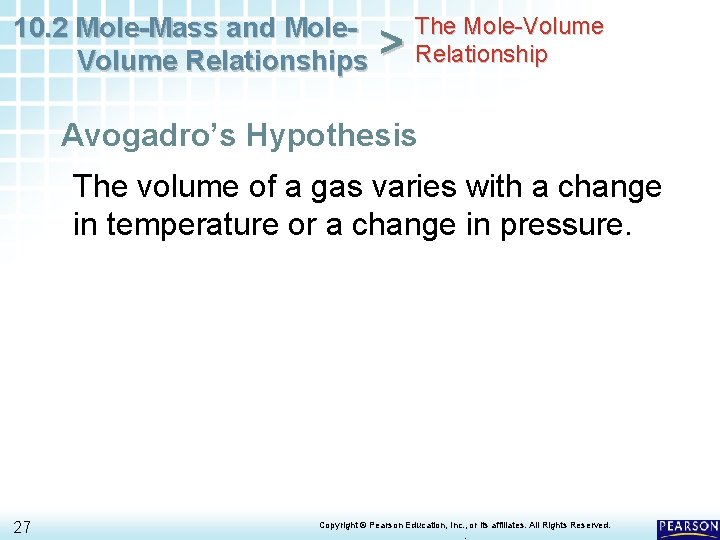 10.2 Mole-Mass and Mole-Volume Relationships > The Mole-Volume Relationship

Avogadro's Hypothesis

The volume of a gas varies with a change in temperature or a change in pressure.

27

Copyright © Pearson Education, Inc., or its affiliates. All Rights Reserved.

PEARSON